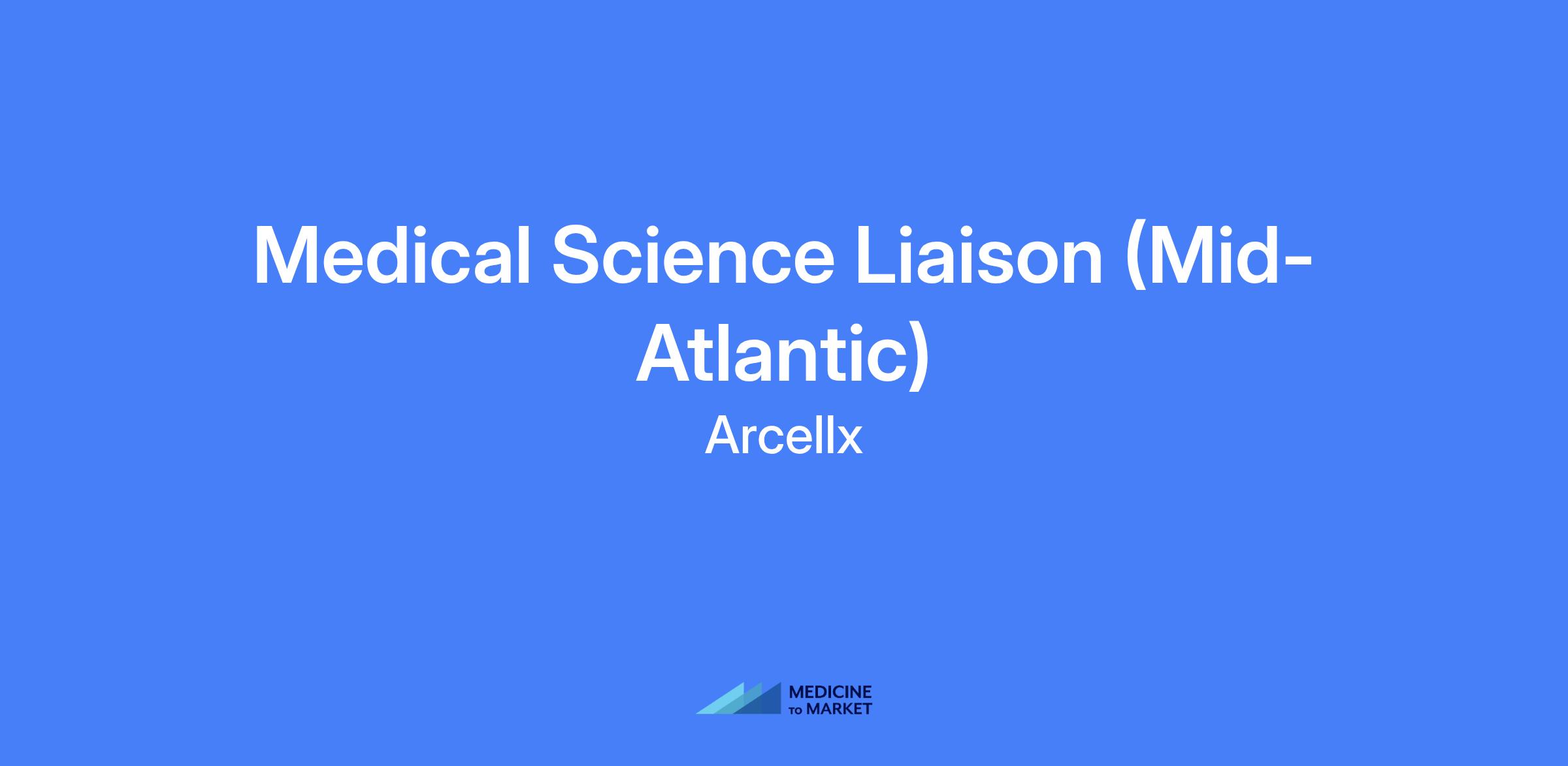 Medical Science Liaison (Mid-Atlantic)

Arcellx

MEDICINE
TO MARKET